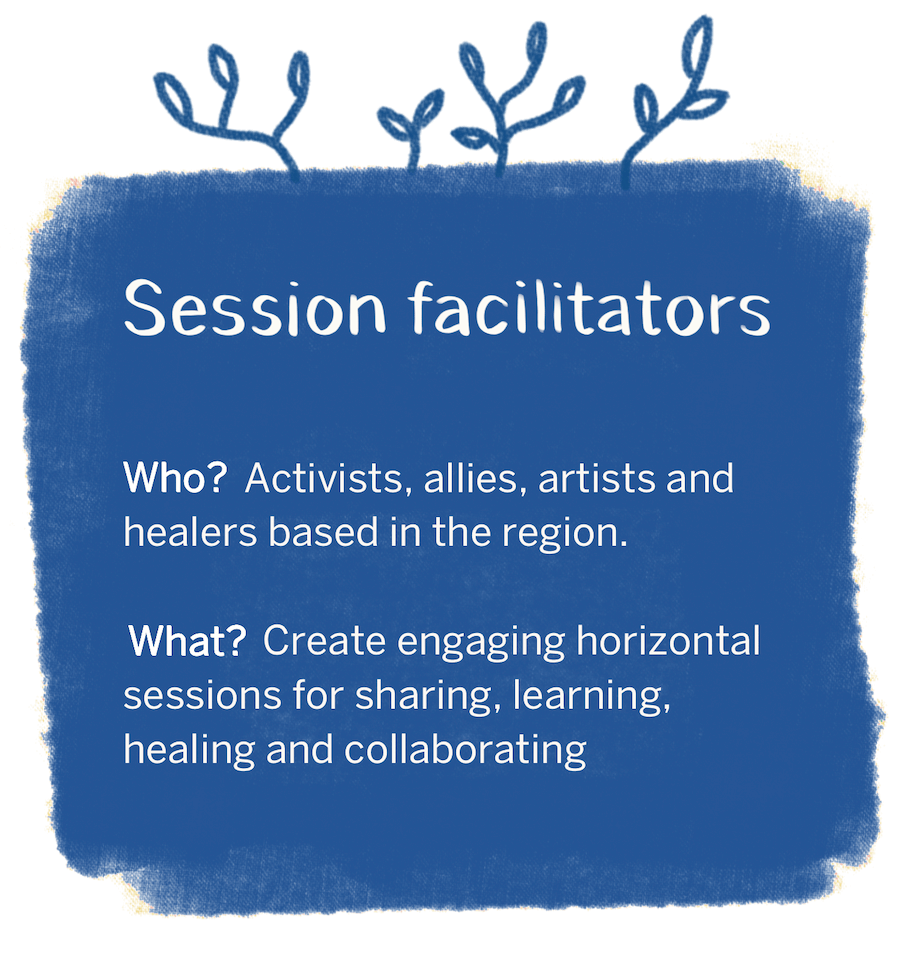 Session facilitators

Who? Activists, allies, artists and healers based in the region.

What? Create engaging horizontal sessions for sharing, learning, healing and collaborating